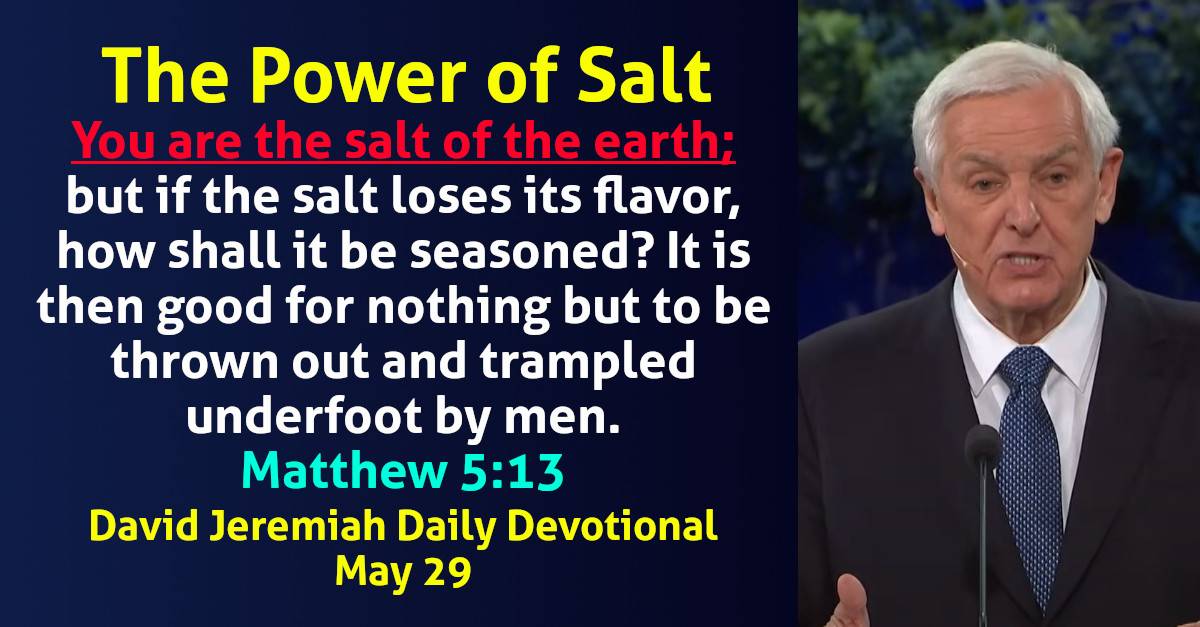 The Power of Salt

You are the salt of the earth; but if the salt loses its flavor, how shall it be seasoned? It is then good for nothing but to be thrown out and trampled underfoot by men.

Matthew 5:13

David Jeremiah Daily Devotional
May 29